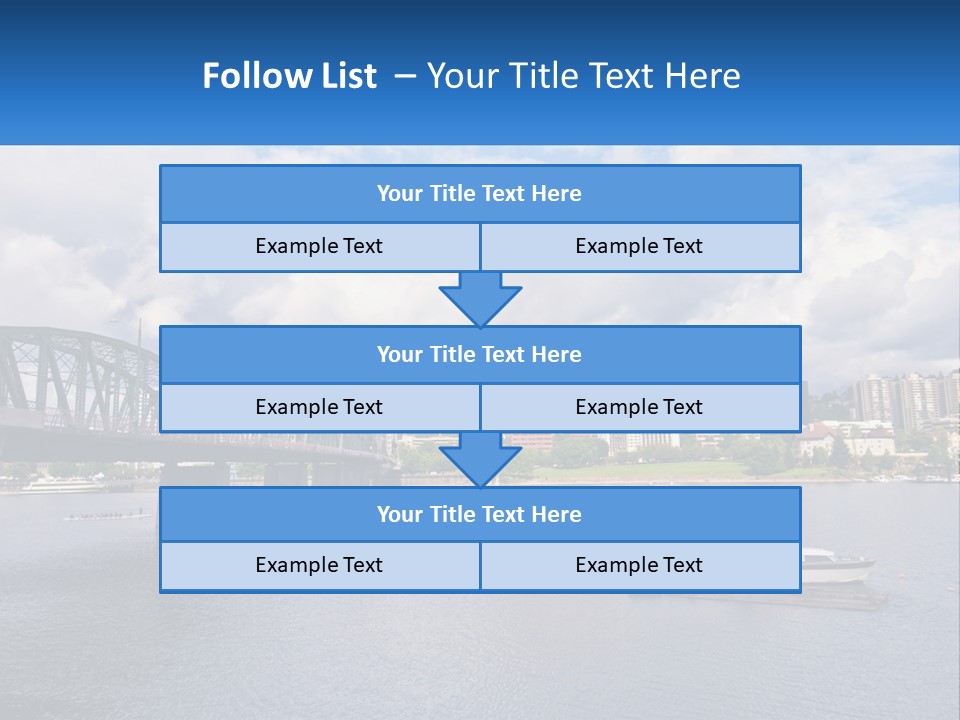 Follow List – Your Title Text Here

Your Title Text Here

Example Text

Example Text

Your Title Text Here

Example Text

Example Text

Your Title Text Here

Example Text

Example Text